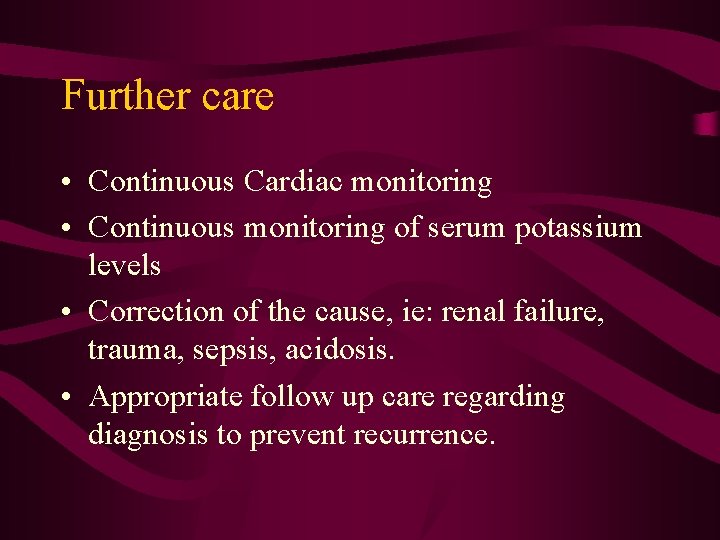 Further care

• Continuous Cardiac monitoring
• Continuous monitoring of serum potassium levels
• Correction of the cause, ie: renal failure, trauma, sepsis, acidosis.
• Appropriate follow up care regarding diagnosis to prevent recurrence.